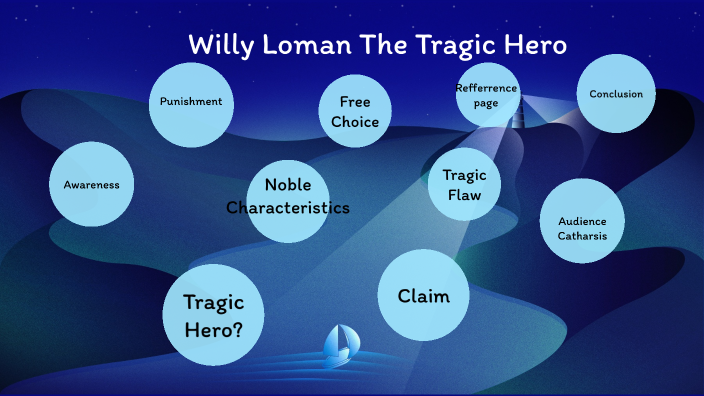 Willy Loman The Tragic Hero

Punishment

Free Choice

Refferrence page

Conclusion

Awareness

Noble Characteristics

Tragic Flaw

Audience Catharsis

Tragic Hero?

Claim